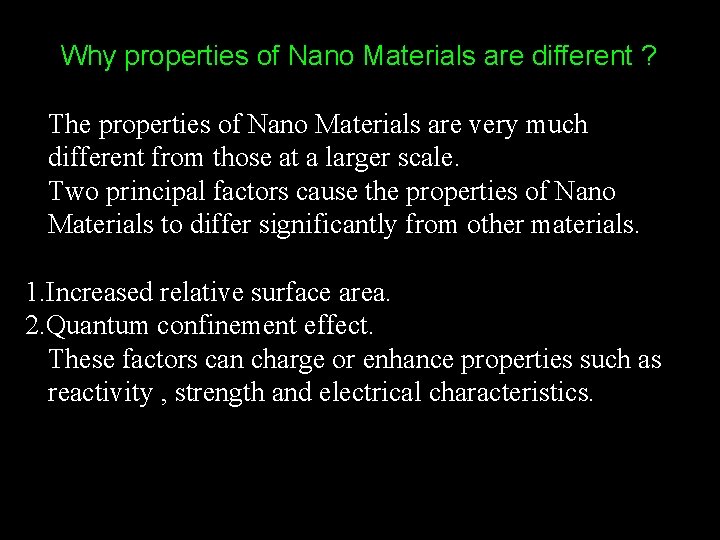 Why properties of Nano Materials are different ?

The properties of Nano Materials are very much different from those at a larger scale.
Two principal factors cause the properties of Nano Materials to differ significantly from other materials.

1.Increased relative surface area.
2.Quantum confinement effect.
These factors can charge or enhance properties such as reactivity , strength and electrical characteristics.